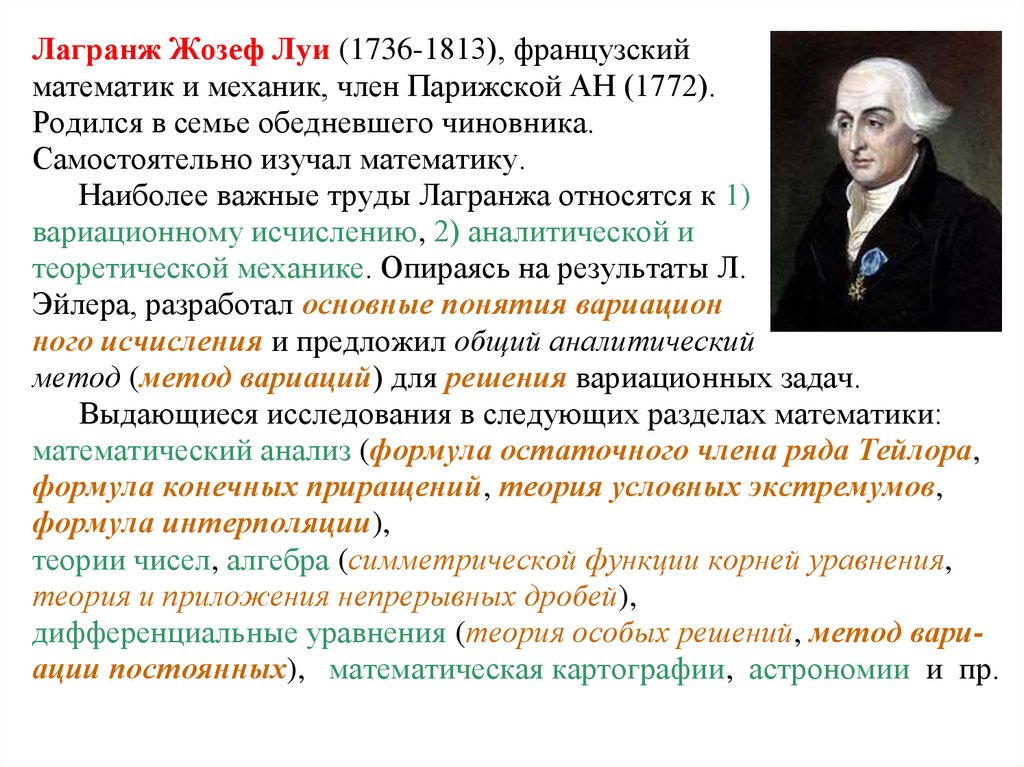 Лагранж Жозеф Луи (1736-1813), французский математик и механик, член Парижской АН (1772). Родился в семье обедневшего чиновника. Самостоятельно изучал математику.

Наиболее важные труды Лагранжа относятся к 1) вариационному исчислению, 2) аналитической и теоретической механике. Опираясь на результаты Л. Эйлера, разработал основные понятия вариацион ного исчисления и предложил общий аналитический метод (метод вариаций) для решения вариационных задач.

Выдающиеся исследования в следующих разделах математики: математический анализ (формула остаточного члена ряда Тейлора, формула конечных приращений, теория условных экстремумов, формула интерполяции), теории чисел, алгебра (симметрической функции корней уравнения, теория и приложения непрерывных дробей), дифференциальные уравнения (теория особых решений, метод вариации постоянных), математическая картографии, астрономии и пр.